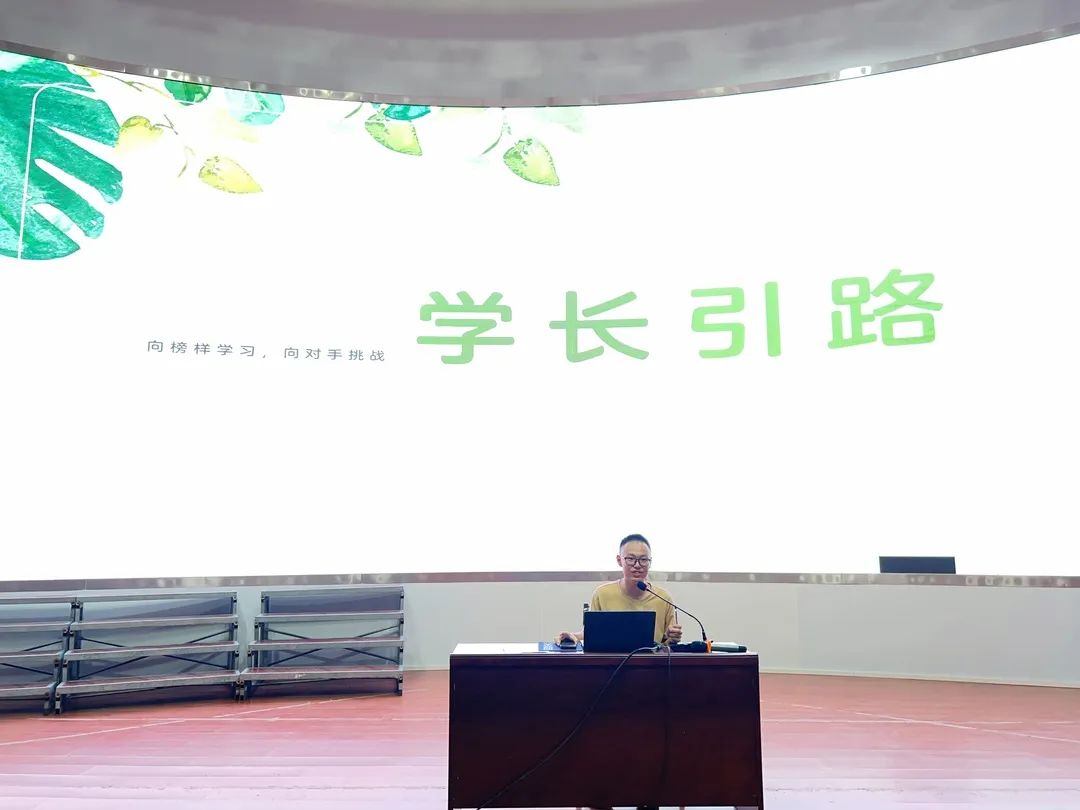 向榜样学习，向对手挑战

学长引路